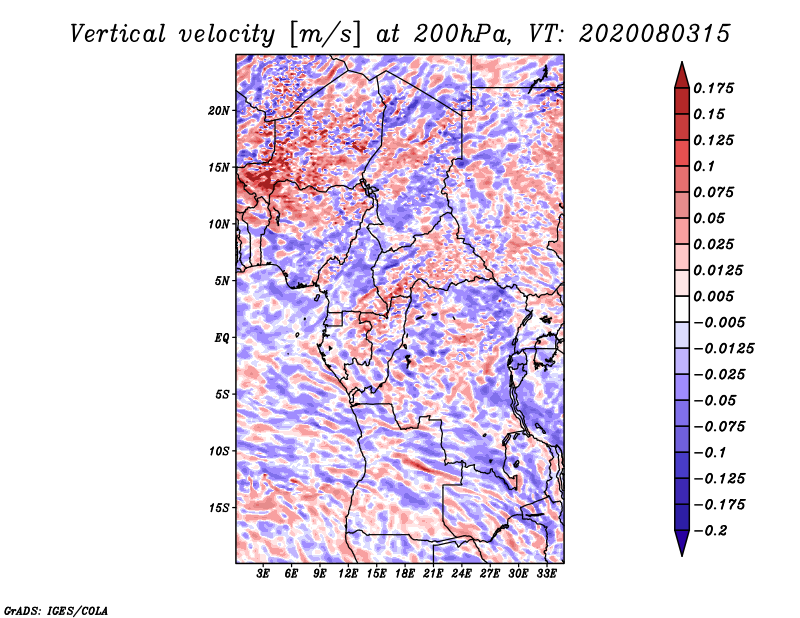 Vertical velocity [m/s] at 200hPa, VT: 2020080315

20N
15N
10N
5N
EQ
5S
10S
15S

3E 6E 9E 12E 15E 18E 21E 24E 27E 30E 33E

0.175
0.15
0.125
0.1
0.075
0.05
0.025
0.0125
0.005
−0.005
−0.0125
−0.025
−0.05
−0.075
−0.1
−0.125
−0.175
−0.2

GrADS: IGES/COLA